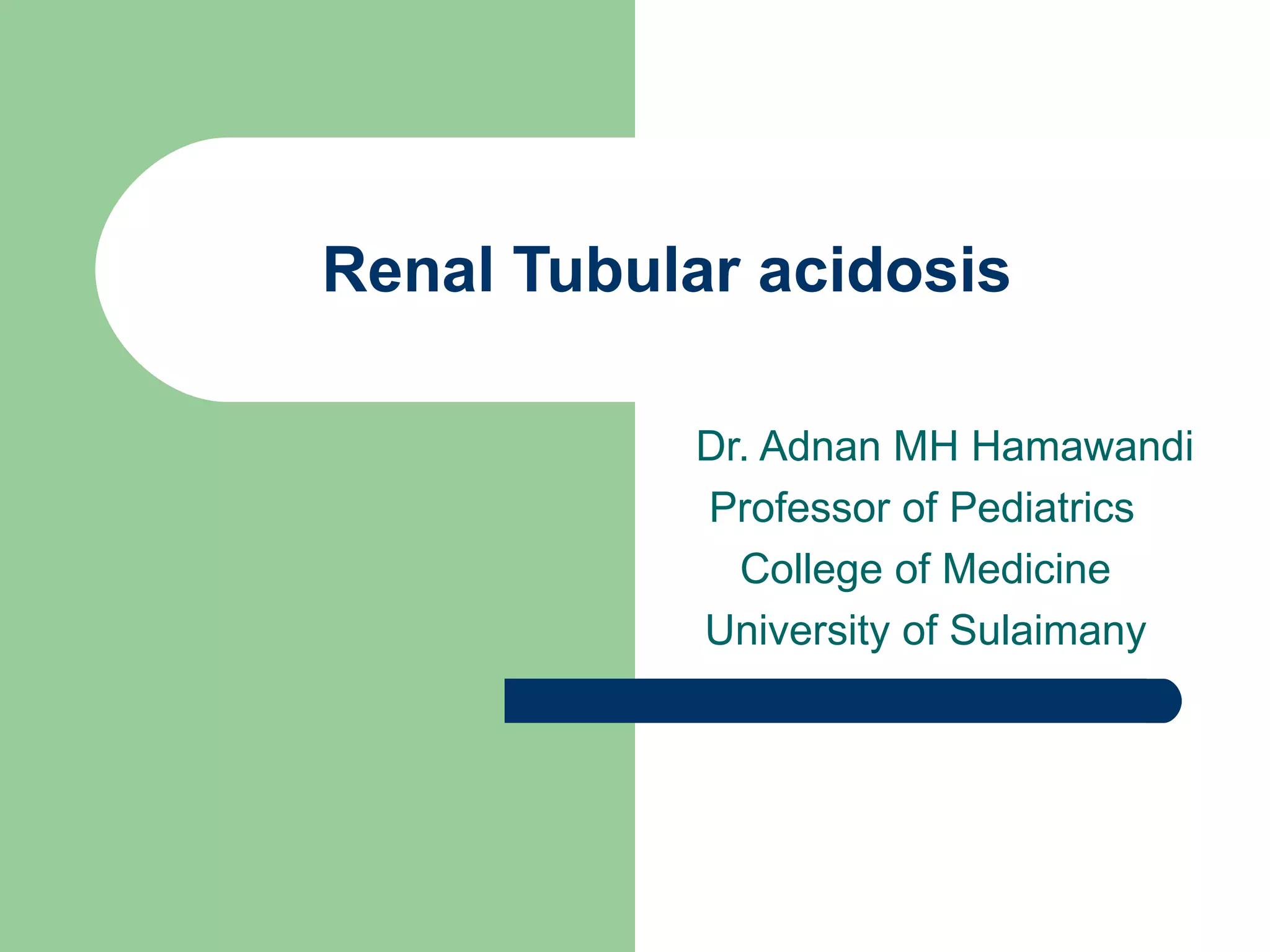 Renal Tubular acidosis

Dr. Adnan MH Hamawandi
Professor of Pediatrics
College of Medicine
University of Sulaimany